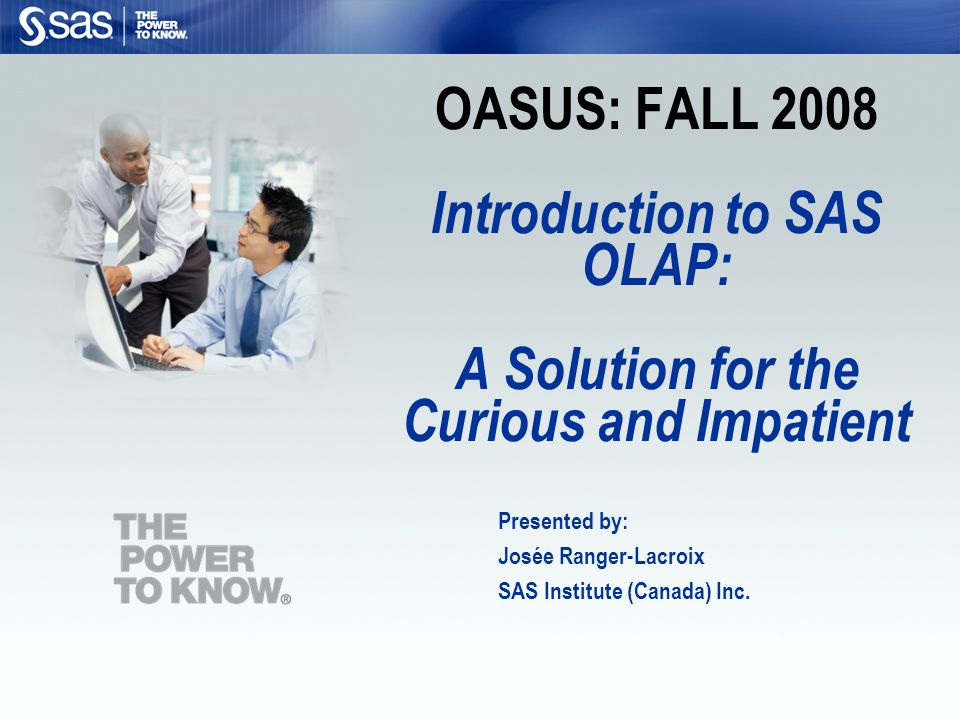 sas THE POWER TO KNOW.

OASUS: FALL 2008

Introduction to SAS OLAP:

A Solution for the Curious and Impatient

THE POWER TO KNOW®

Presented by:
Josée Ranger-Lacroix
SAS Institute (Canada) Inc.